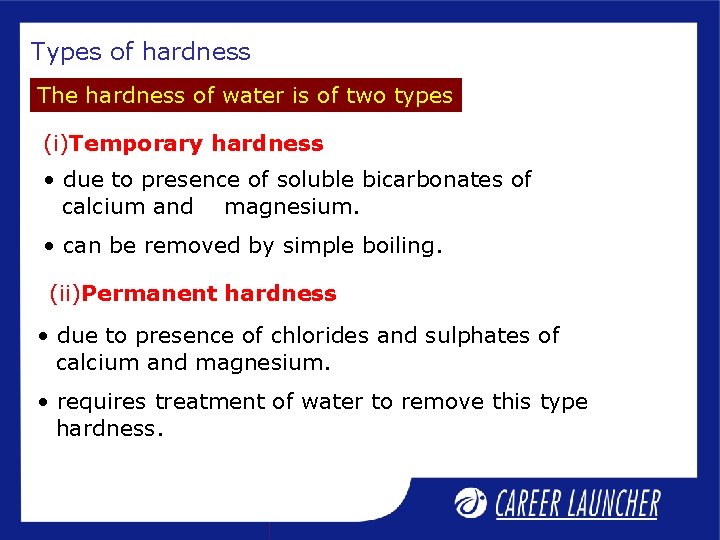 Types of hardness

The hardness of water is of two types

(i)Temporary hardness

• due to presence of soluble bicarbonates of calcium and magnesium.

• can be removed by simple boiling.

(ii)Permanent hardness

• due to presence of chlorides and sulphates of calcium and magnesium.

• requires treatment of water to remove this type hardness.

CAREER LAUNCHER